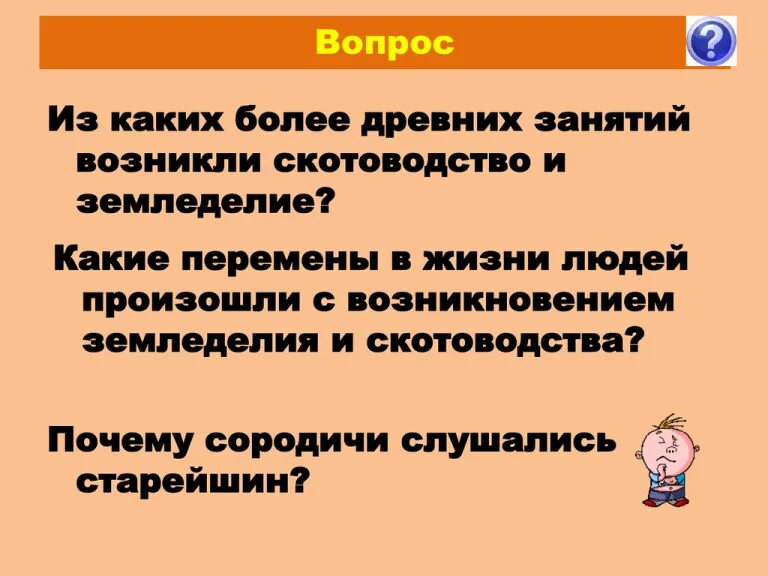 Вопрос

?

Из каких более древних занятий возникли скотоводство и земледелие?

Какие перемены в жизни людей произошли с возникновением земледелия и скотоводства?

Почему сородичи слушались старейшин?